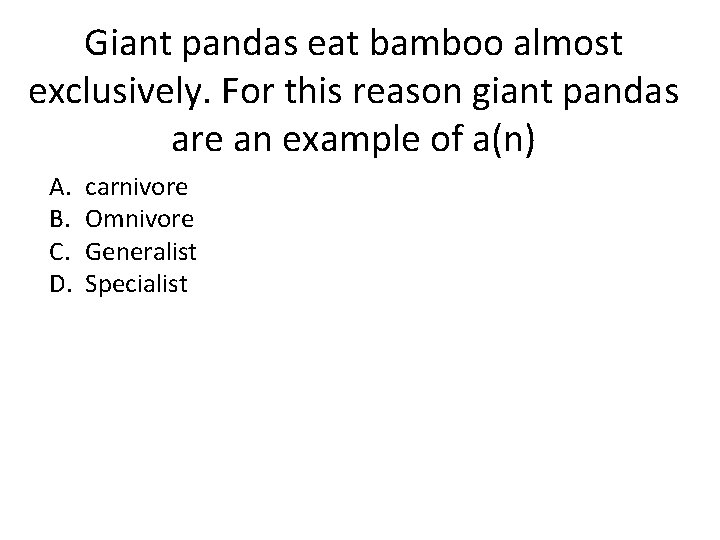 Giant pandas eat bamboo almost exclusively. For this reason giant pandas are an example of a(n)

A. carnivore
B. Omnivore
C. Generalist
D. Specialist